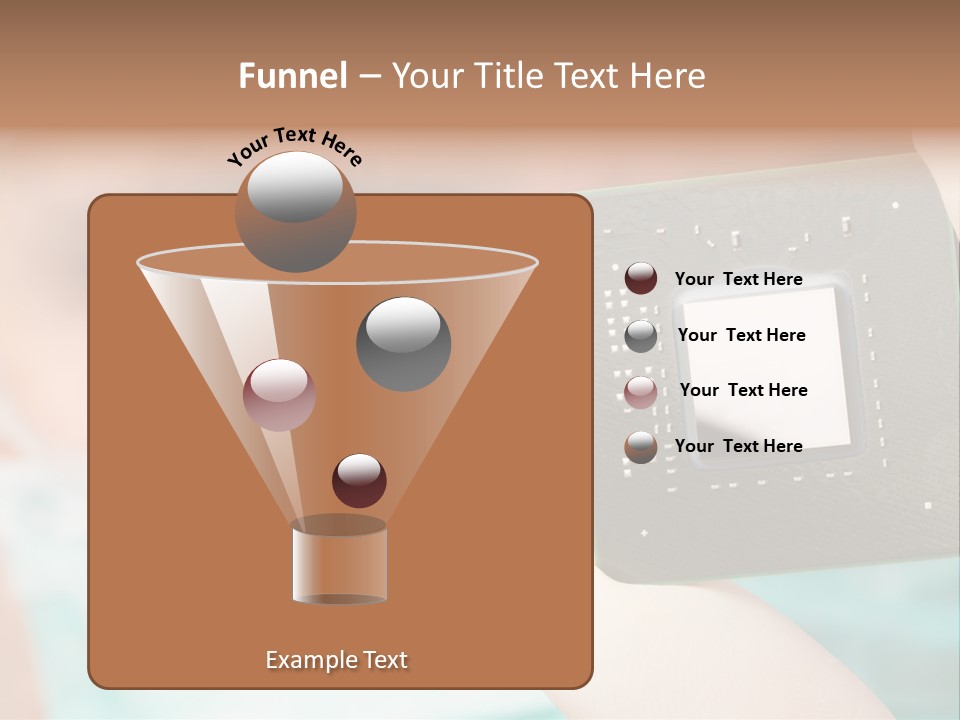 Funnel – Your Title Text Here

Your Text Here

Your Text Here

Your Text Here

Your Text Here

Your Text Here

Example Text